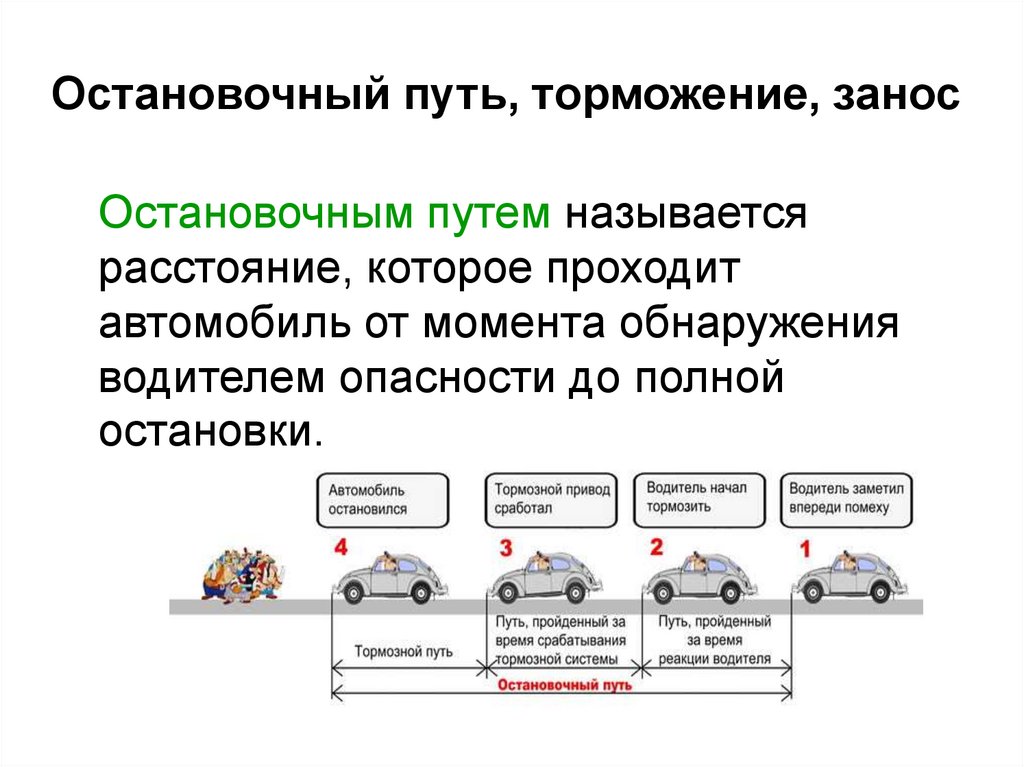 Остановочный путь, торможение, занос

Остановочным путем называется расстояние, которое проходит автомобиль от момента обнаружения водителем опасности до полной остановки.

Автомобиль остановился

Тормозной привод сработал

Водитель начал тормозить

Водитель заметил впереди помеху

4

3

2

1

Тормозной путь

Путь, пройденный за время срабатывания тормозной системы

Путь, пройденный за время реакции водителя

Остановочный путь